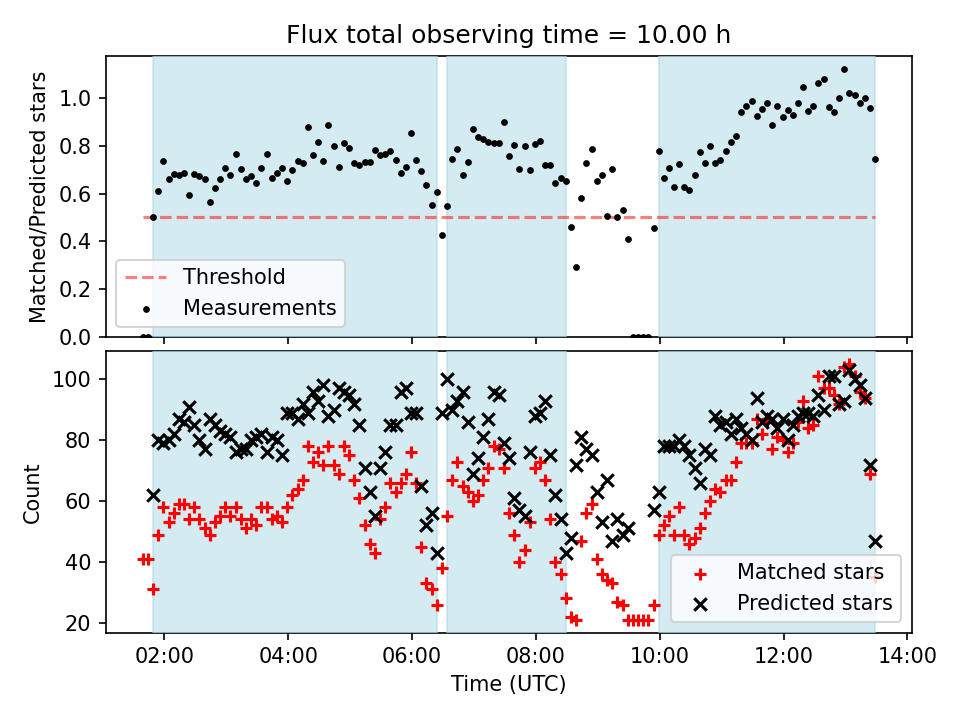 Flux total observing time = 10.00 h

Matched/Predicted stars

1.0
0.8
0.6
0.4
0.2
0.0

Threshold
Measurements

Count

100
80
60
40
20

Matched stars
Predicted stars

02:00
04:00
06:00
08:00
10:00
12:00
14:00

Time (UTC)